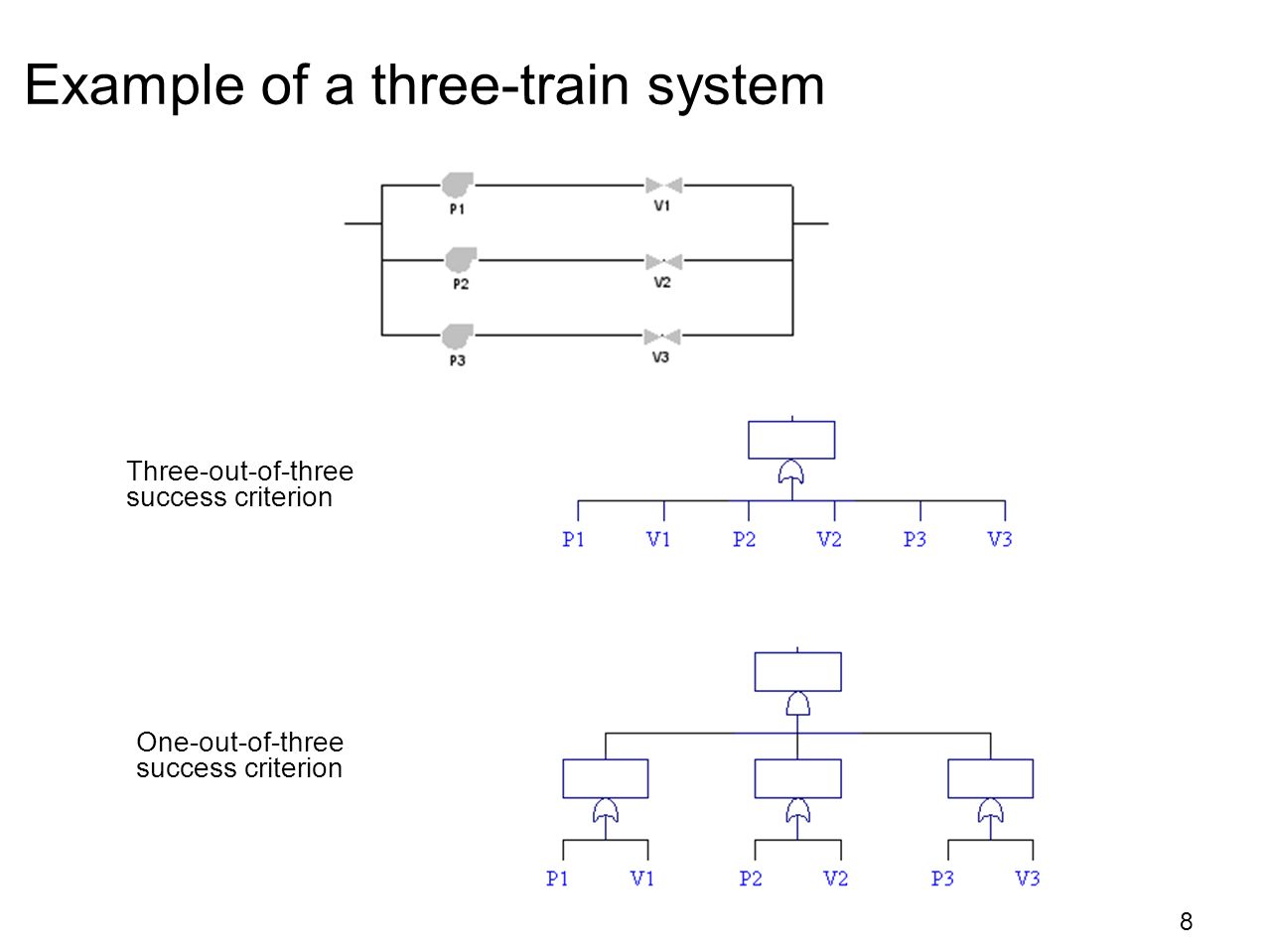 Example of a three-train system

P1
V1
P2
V2
P3
V3

Three-out-of-three success criterion

P1 V1 P2 V2 P3 V3

One-out-of-three success criterion

P1 V1 P2 V2 P3 V3

8